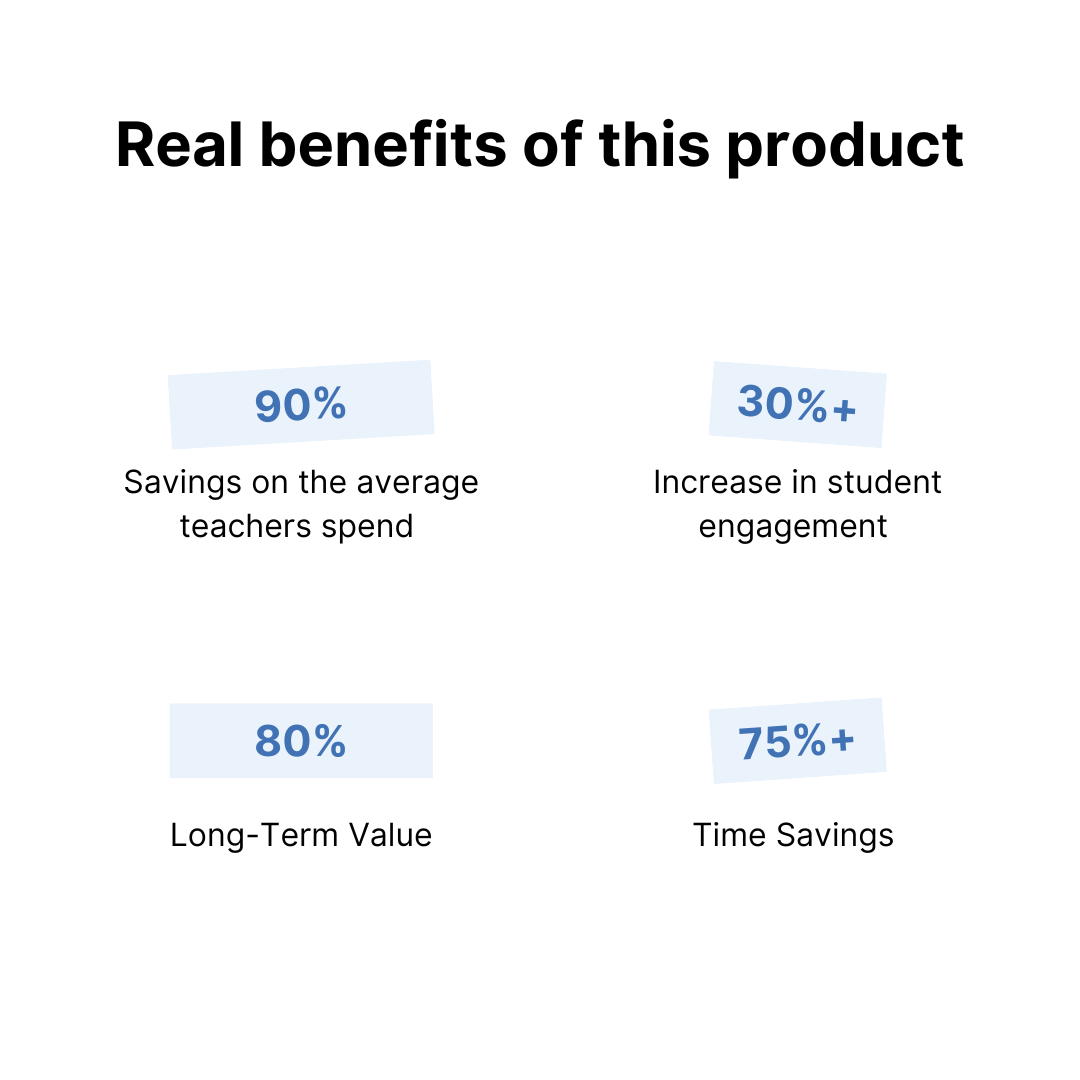 Real benefits of this product

90%

Savings on the average teachers spend

30%+

Increase in student engagement

80%

Long-Term Value

75%+

Time Savings